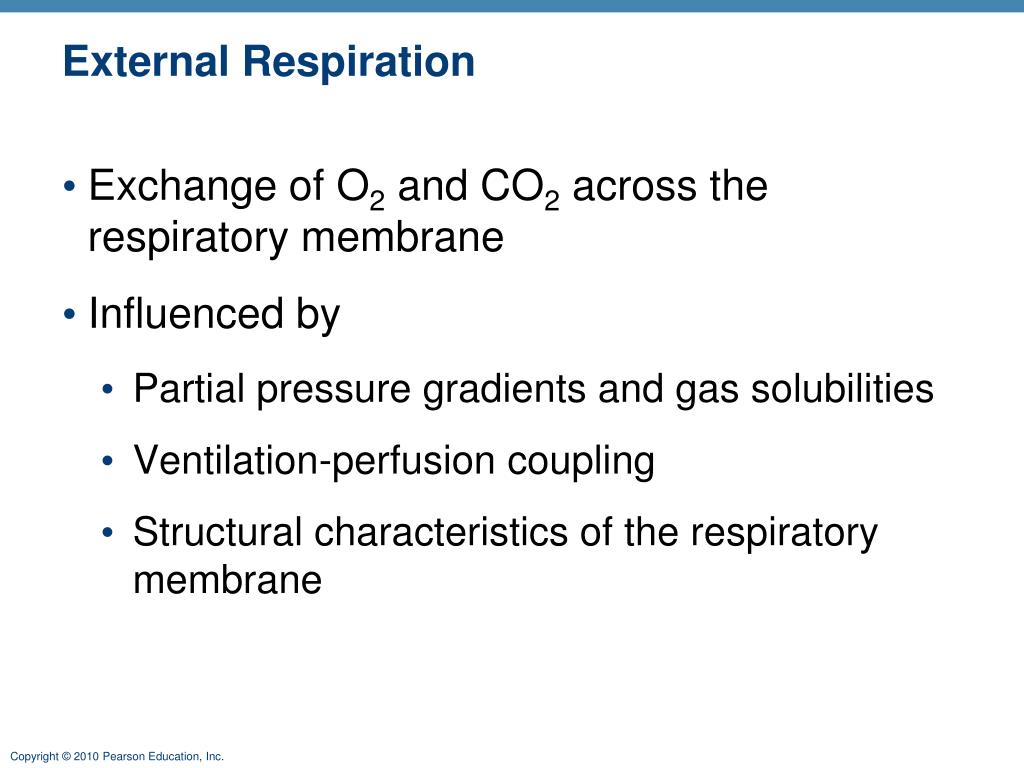 External Respiration

• Exchange of $O_2$ and $CO_2$ across the respiratory membrane

• Influenced by

• Partial pressure gradients and gas solubilities

• Ventilation-perfusion coupling

• Structural characteristics of the respiratory membrane

Copyright © 2010 Pearson Education, Inc.